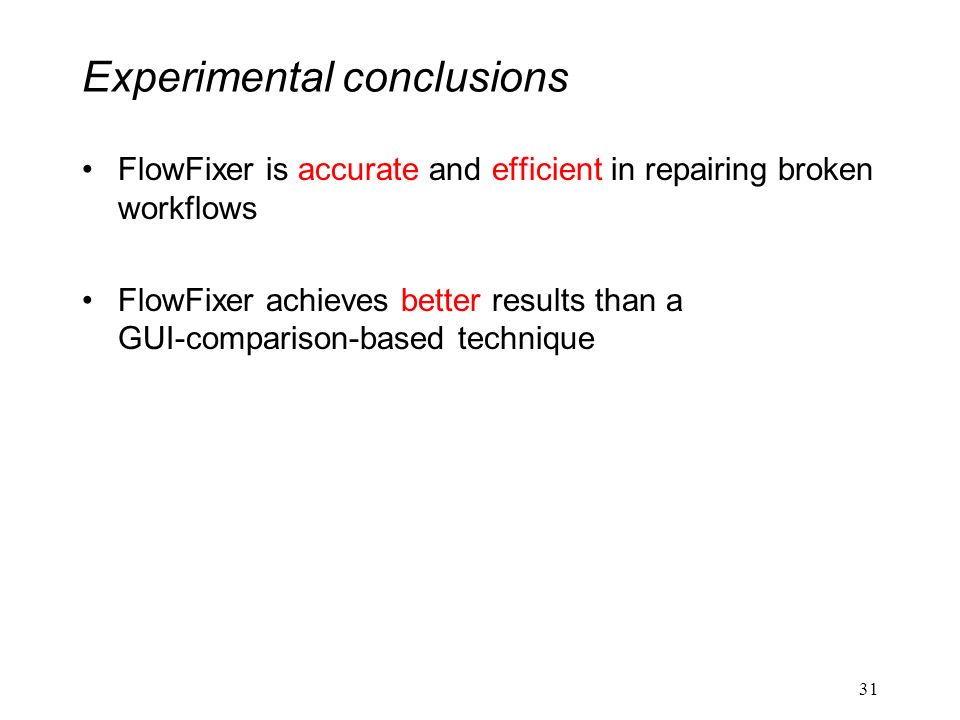 Experimental conclusions

• FlowFixer is accurate and efficient in repairing broken workflows

• FlowFixer achieves better results than a GUI-comparison-based technique

31